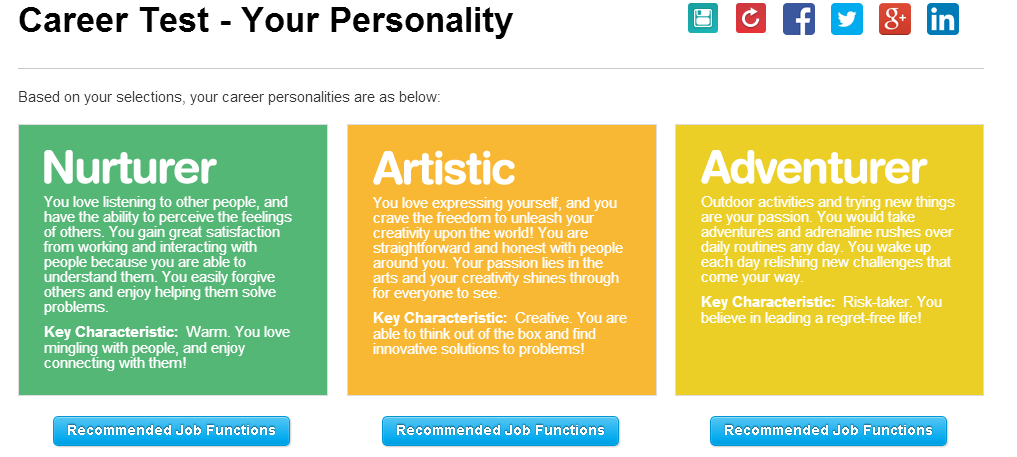 Career Test - Your Personality

Based on your selections, your career personalities are as below:

Nurturer

You love listening to other people, and have the ability to perceive the feelings of others. You gain great satisfaction from working and interacting with people because you are able to understand them. You easily forgive others and enjoy helping them solve problems.

Key Characteristic: Warm. You love mingling with people, and enjoy connecting with them!

Recommended Job Functions

Artistic

You love expressing yourself, and you crave the freedom to unleash your creativity upon the world! You are straightforward and honest with people around you. Your passion lies in the arts and your creativity shines through for everyone to see.

Key Characteristic: Creative. You are able to think out of the box and find innovative solutions to problems!

Recommended Job Functions

Adventurer

Outdoor activities and trying new things are your passion. You would take adventures and adrenaline rushes over daily routines any day. You wake up each day relishing new challenges that come your way.

Key Characteristic: Risk-taker. You believe in leading a regret-free life!

Recommended Job Functions